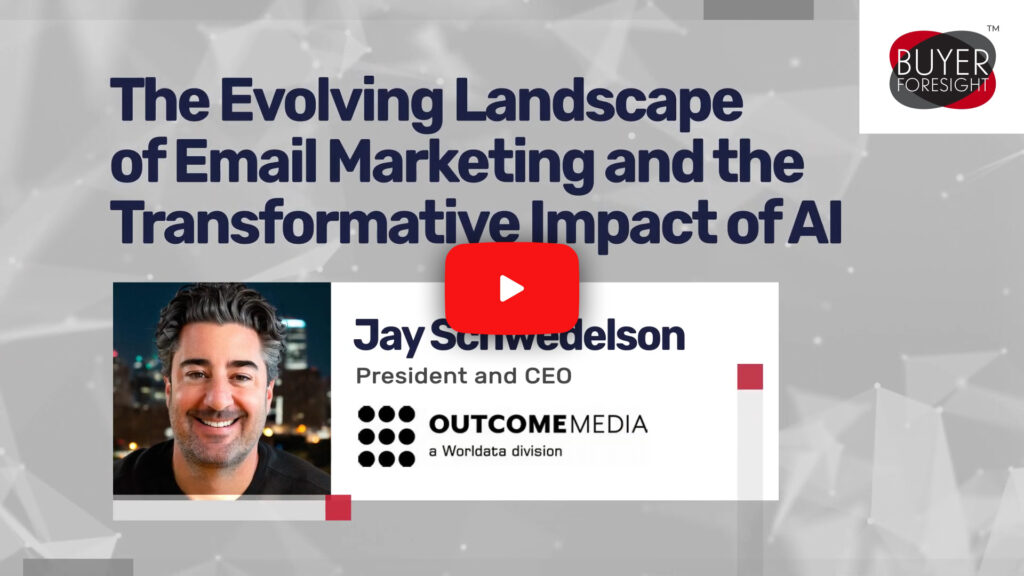 BUYER FORESIGHT™

The Evolving Landscape of Email Marketing and the Transformative Impact of AI

Jay Schwedelson

President and CEO

OUTCOMEMEDIA
a Worldata division